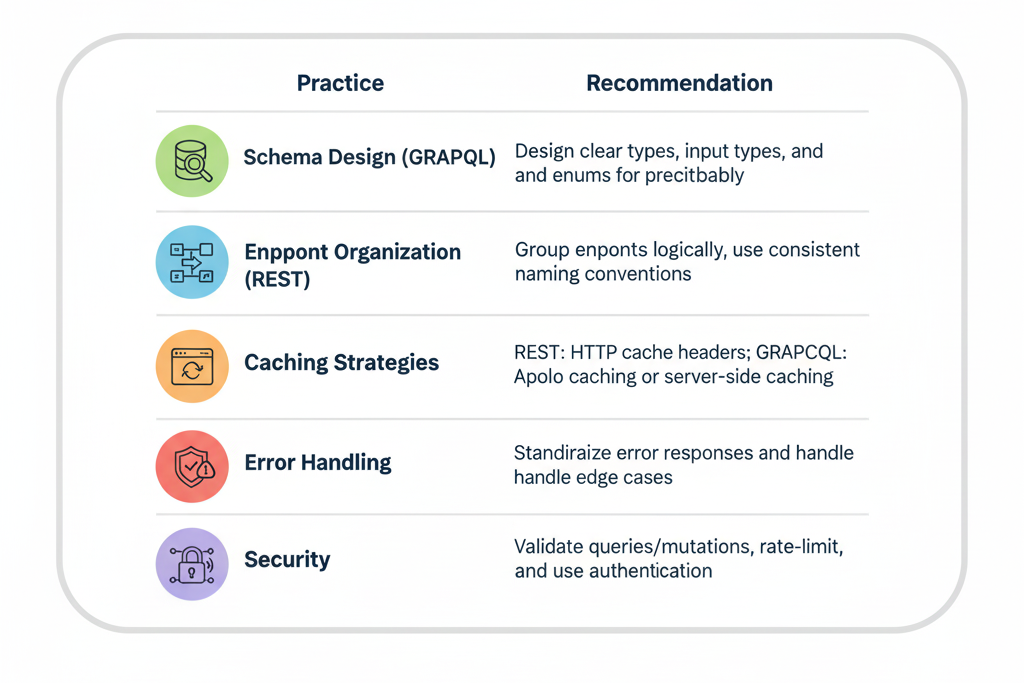 | Practice | Recommendation |
|---|---|
| Schema Design (GRAPQL) | Design clear types, input types, and and enums for precitbably |
| Enppont Organization (REST) | Group enponts logically, use consistent naming conventions |
| Caching Strategies | REST: HTTP cache headers; GRAPCQL: Apolo caching or server-side caching |
| Error Handling | Standiraize error responses and handle handle edge cases |
| Security | Validate queries/mutations, rate-limit, and use authentication |